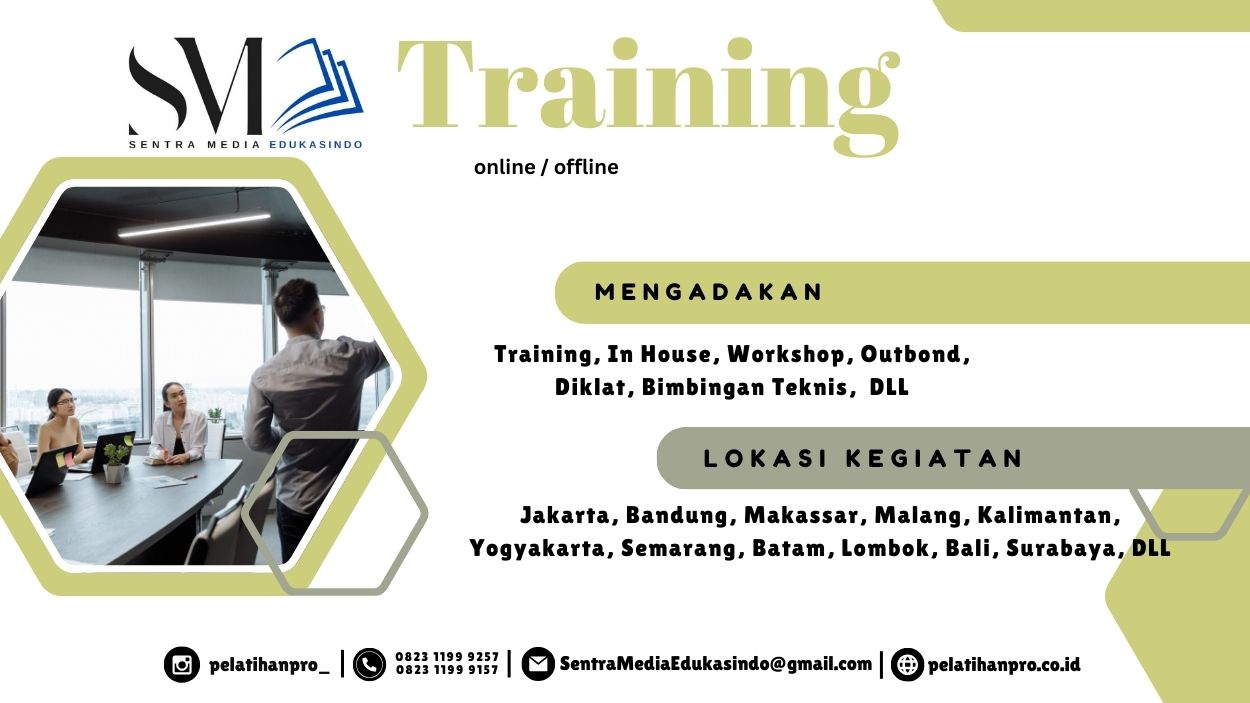 SM
SENTRA MEDIA EDUKASINDO

Training
online / offline

MENGADAKAN

Training, In House, Workshop, Outbond, Diklat, Bimbingan Teknis, DLL

LOKASI KEGIATAN

Jakarta, Bandung, Makassar, Malang, Kalimantan, Yogyakarta, Semarang, Batam, Lombok, Bali, Surabaya, DLL

pelatihanpro_ | 0823 1199 9257 0823 1199 9157 | SentraMediaEdukasindo@gmail.com | pelatihanpro.co.id